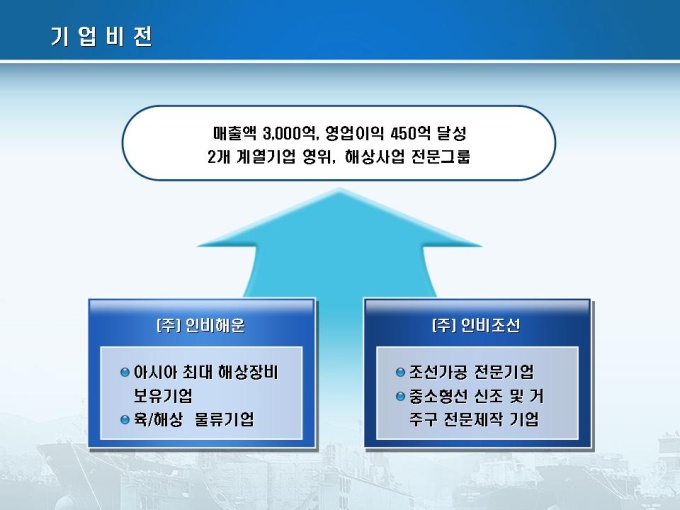 기 업 비 전

매출액 3,000억, 영업이익 450억 달성
2개 계열기업 영위, 해상사업 전문그룹

[주] 인비해운

아시아 최대 해상장비 보유기업
육/해상 물류기업

[주] 인비조선

조선가공 전문기업
중소형선 신조 및 거주구 전문제작 기업